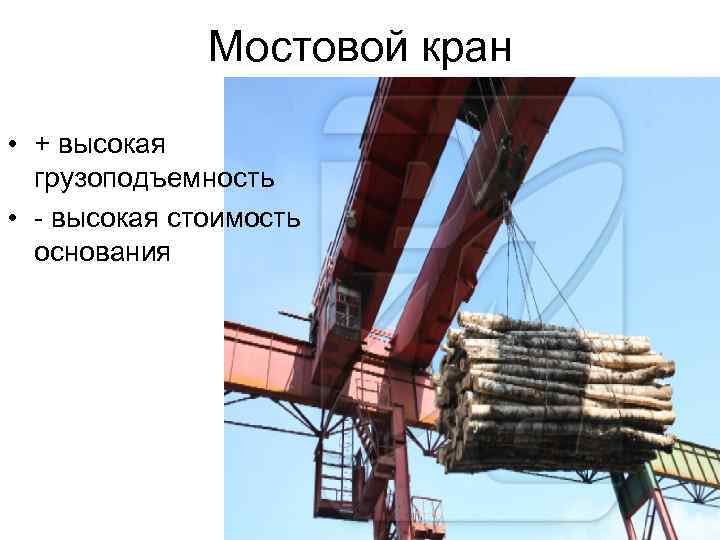 Мостовой кран

• + высокая грузоподъемность
• - высокая стоимость основания